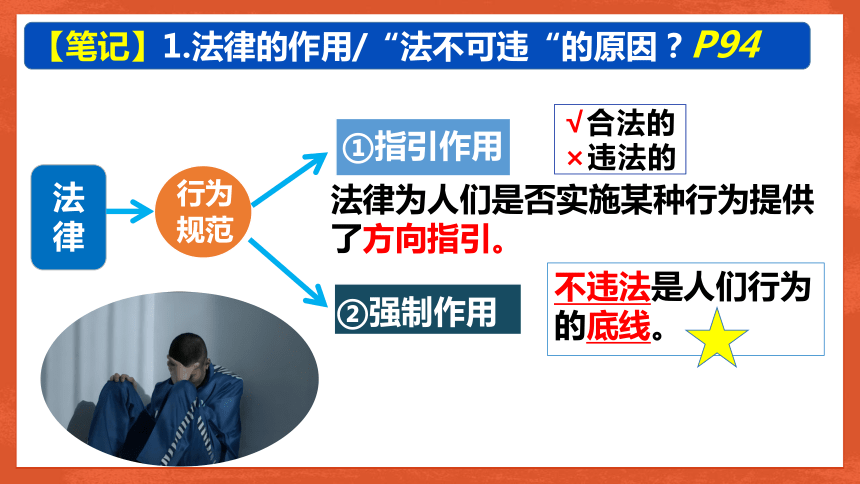 【笔记】1.法律的作用/“法不可违“的原因？P94

法律

行为规范

①指引作用

√合法的
×违法的

法律为人们是否实施某种行为提供了方向指引。

②强制作用

不违法是人们行为的底线。